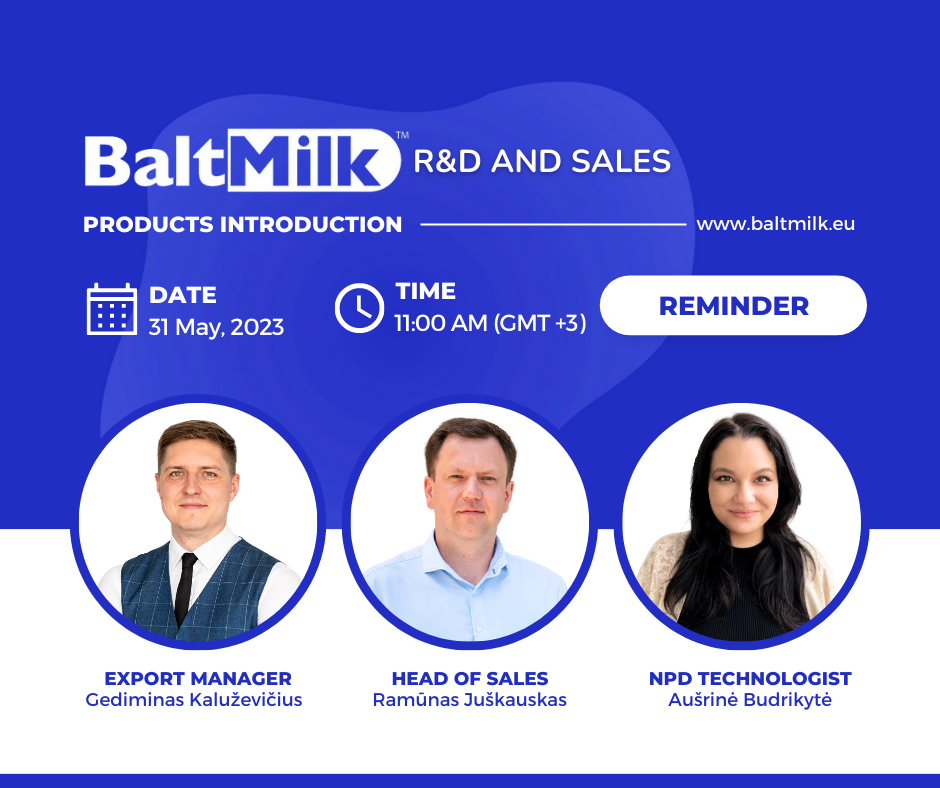 BaltMilk™ R&D AND SALES

PRODUCTS INTRODUCTION www.baltmilk.eu

DATE
31 May, 2023

TIME
11:00 AM (GMT +3)

REMINDER

EXPORT MANAGER
Gediminas Kaluževičius

HEAD OF SALES
Ramūnas Juškauskas

NPD TECHNOLOGIST
Aušrinė Budrikytė